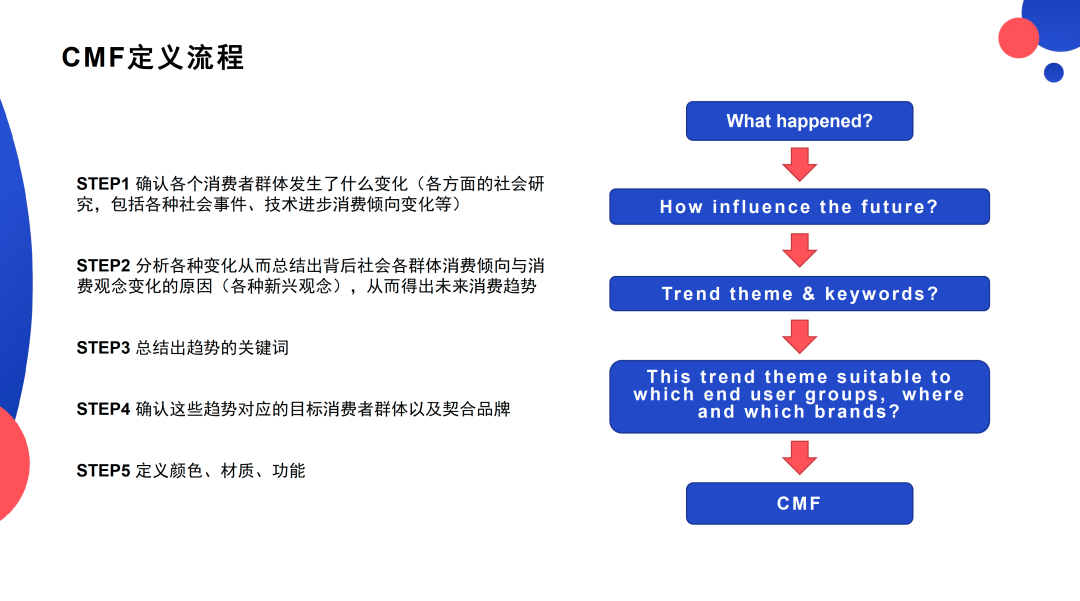 CMF定义流程

STEP1 确认各个消费者群体发生了什么变化（各方面的社会研究，包括各种社会事件、技术进步消费倾向变化等）

STEP2 分析各种变化从而总结出背后社会各群体消费倾向与消费观念变化的原因（各种新兴观念），从而得出未来消费趋势

STEP3 总结出趋势的关键词

STEP4 确认这些趋势对应的目标消费者群体以及契合品牌

STEP5 定义颜色、材质、功能

What happened?

How influence the future?

Trend theme & keywords?

This trend theme suitable to which end user groups, where and which brands?

CMF